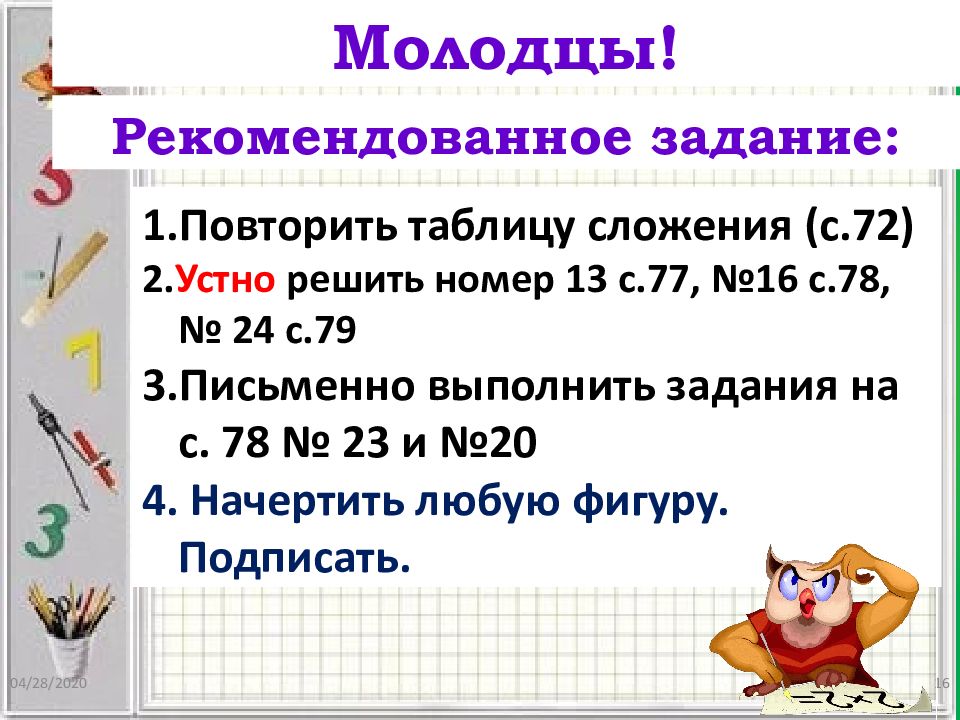 Молодцы!

Рекомендованное задание:

1.Повторить таблицу сложения (с.72)

2.Устно решить номер 13 с.77, №16 с.78, № 24 с.79

3.Письменно выполнить задания на с. 78 № 23 и №20

4. Начертить любую фигуру. Подписать.

04/28/2020

16